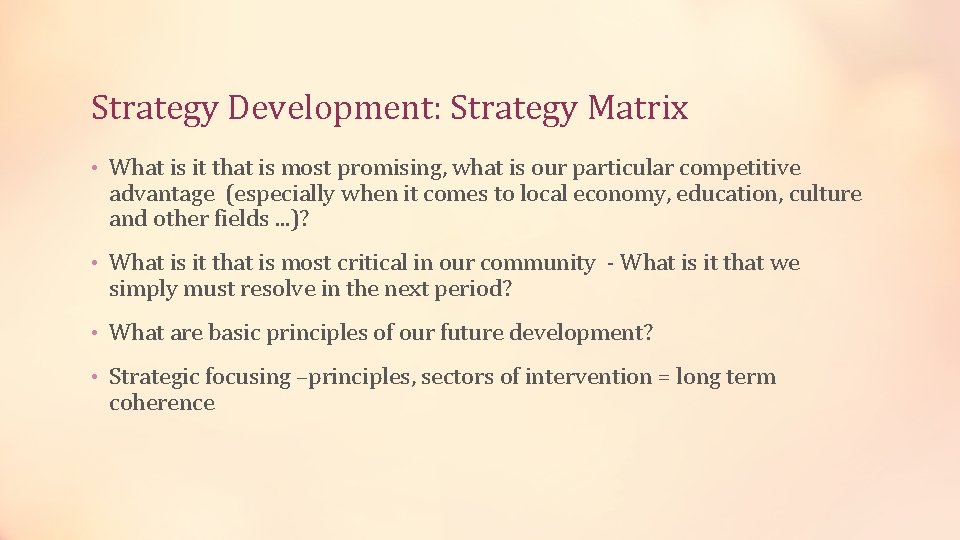 Strategy Development: Strategy Matrix

• What is it that is most promising, what is our particular competitive advantage (especially when it comes to local economy, education, culture and other fields …)?

• What is it that is most critical in our community - What is it that we simply must resolve in the next period?

• What are basic principles of our future development?

• Strategic focusing –principles, sectors of intervention = long term coherence